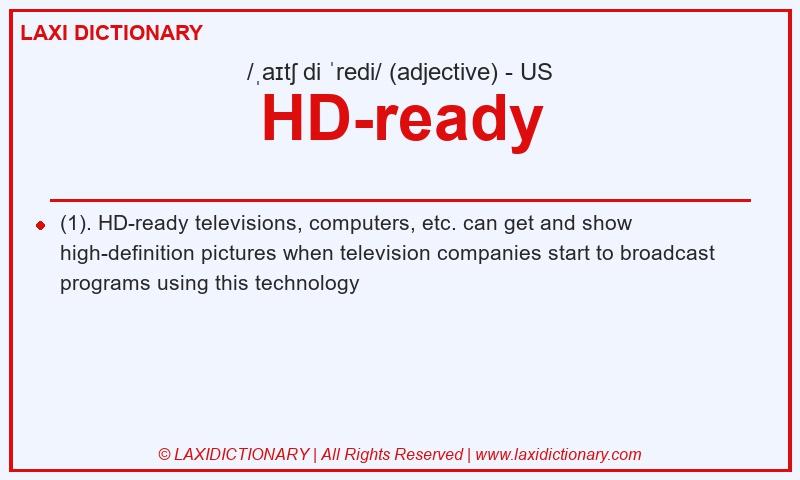 LAXI DICTIONARY

/ˌaɪtʃ di ˈredi/ (adjective) - US

HD-ready

(1). HD-ready televisions, computers, etc. can get and show high-definition pictures when television companies start to broadcast programs using this technology

© LAXIDICTIONARY | All Rights Reserved | www.laxidictionary.com